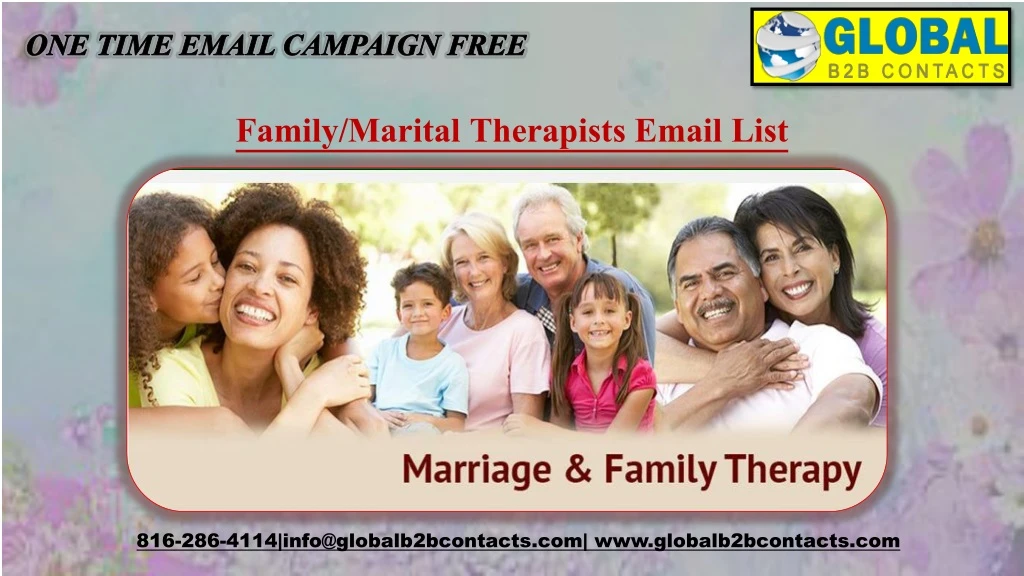 ONE TIME EMAIL CAMPAIGN FREE

GLOBAL
B2B CONTACTS

Family/Marital Therapists Email List

Marriage & Family Therapy

816-286-4114|info@globalb2bcontacts.com| www.globalb2bcontacts.com